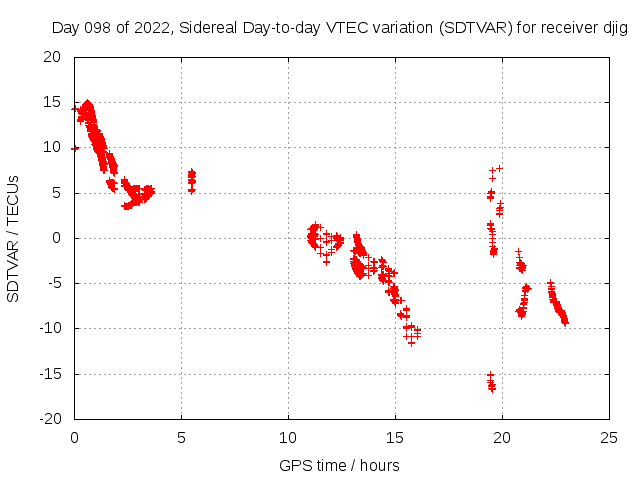 Day 098 of 2022, Sidereal Day-to-day VTEC variation (SDTVAR) for receiver djig

SDTVAR / TECUs

20
15
10
5
0
-5
-10
-15
-20

0
5
10
15
20
25

GPS time / hours